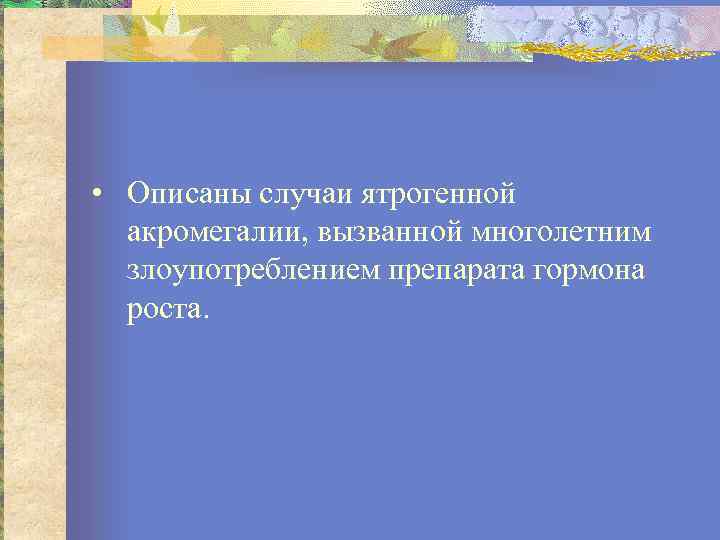 • Описаны случаи ятрогенной акромегалии, вызванной многолетним злоупотреблением препарата гормона роста.